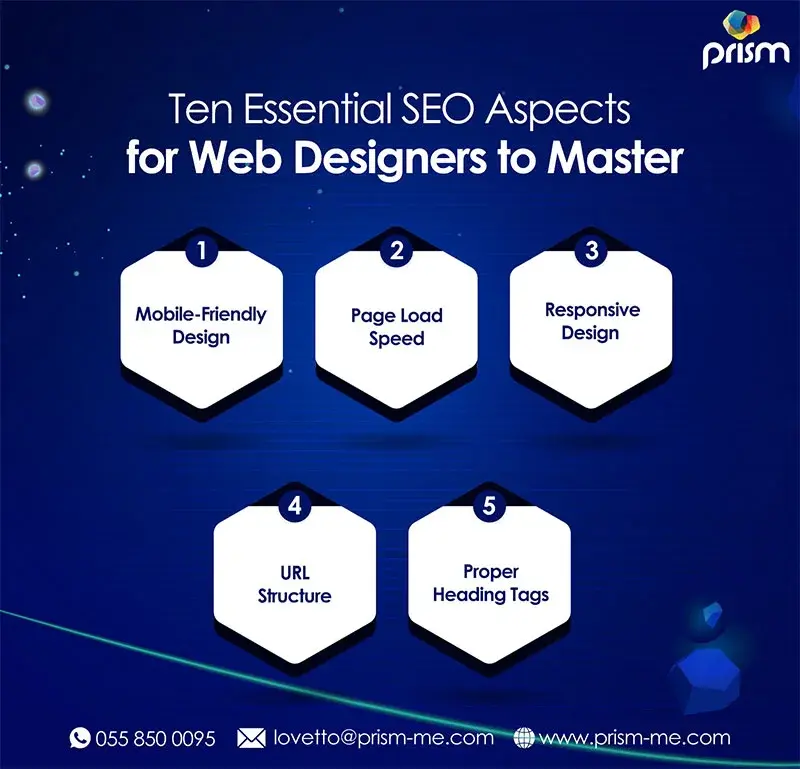 prism

Ten Essential SEO Aspects
for Web Designers to Master

1
Mobile-Friendly Design

2
Page Load Speed

3
Responsive Design

4
URL Structure

5
Proper Heading Tags

055 850 0095
lovetto@prism-me.com
www.prism-me.com